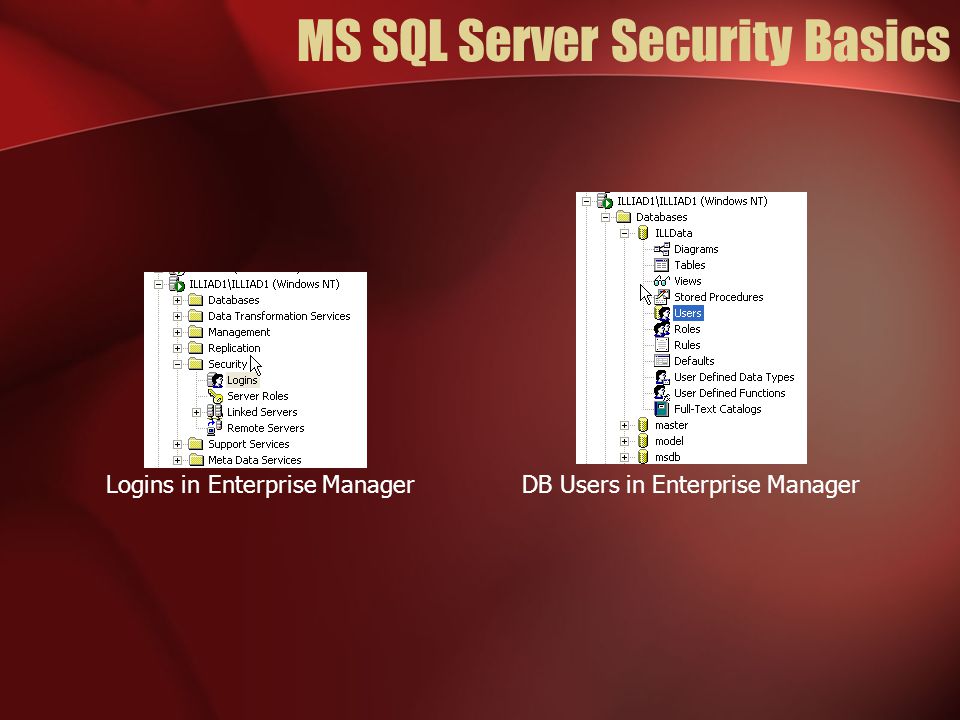 MS SQL Server Security Basics

ILLIAD1\ILLIAD1 (Windows NT)
Databases
Data Transformation Services
Management
Replication
Security
Logins
Server Roles
Linked Servers
Remote Servers
Support Services
Meta Data Services

Logins in Enterprise Manager

ILLIAD1\ILLIAD1 (Windows NT)
Databases
ILLData
Diagrams
Tables
Views
Stored Procedures
Users
Roles
Rules
Defaults
User Defined Data Types
User Defined Functions
Full-Text Catalogs
master
model
msdb

DB Users in Enterprise Manager